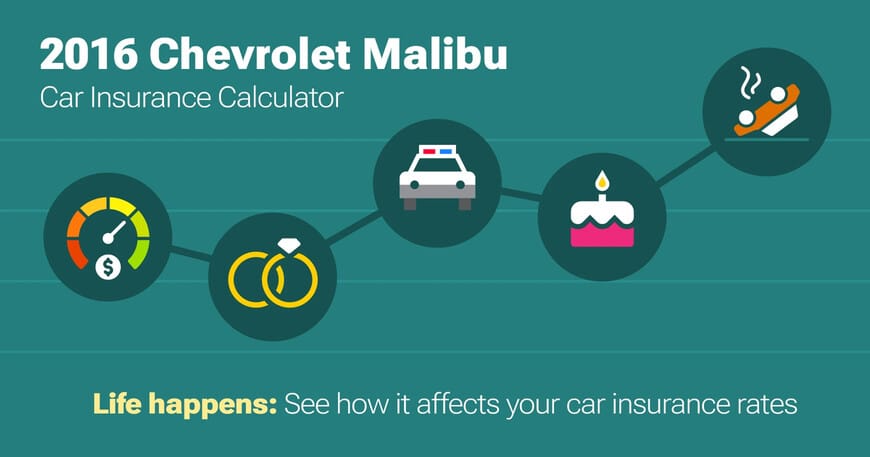 2016 Chevrolet Malibu
Car Insurance Calculator

$

Life happens: See how it affects your car insurance rates